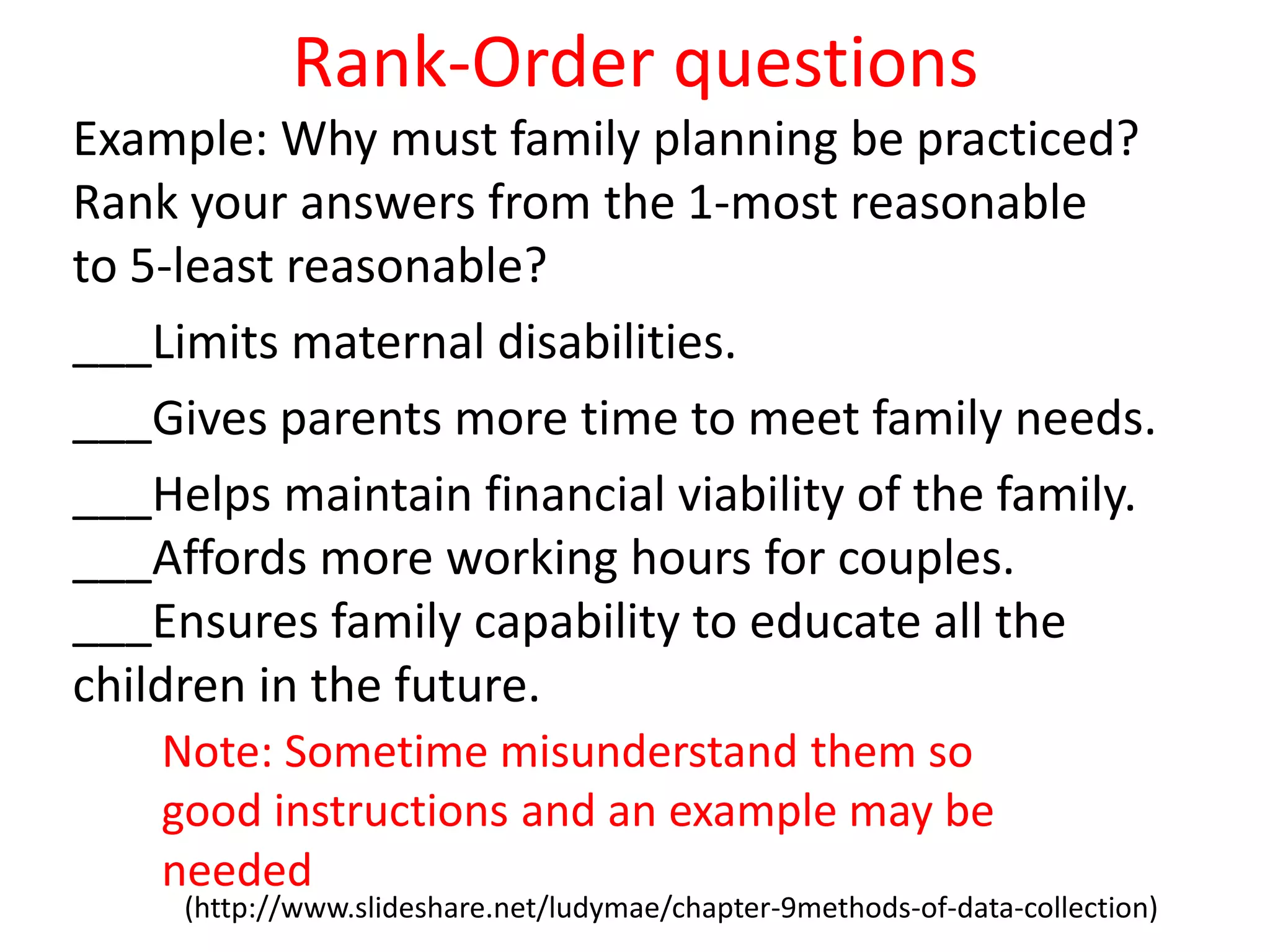 Rank-Order questions

Example: Why must family planning be practiced? Rank your answers from the 1-most reasonable to 5-least reasonable?

___Limits maternal disabilities.

___Gives parents more time to meet family needs.

___Helps maintain financial viability of the family.
___Affords more working hours for couples.
___Ensures family capability to educate all the children in the future.

Note: Sometime misunderstand them so good instructions and an example may be needed

(http://www.slideshare.net/ludymae/chapter-9methods-of-data-collection)